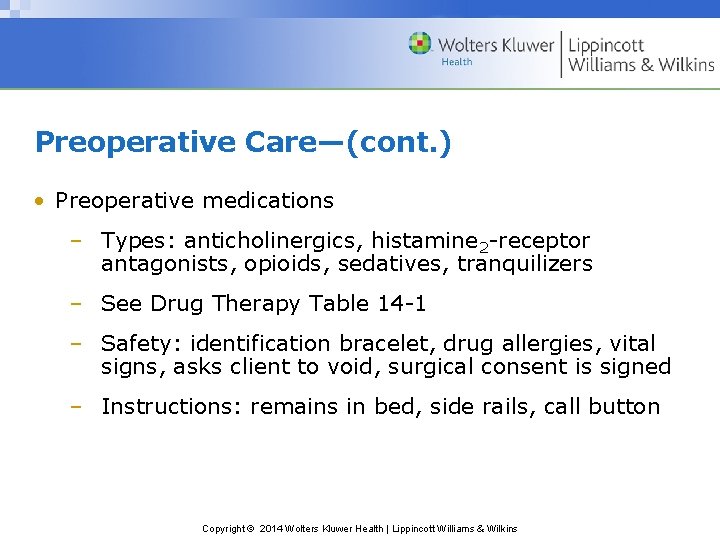 Wolters Kluwer Health | Lippincott Williams & Wilkins

Preoperative Care—(cont.)

• Preoperative medications

– Types: anticholinergics, histamine$_2$-receptor antagonists, opioids, sedatives, tranquilizers

– See Drug Therapy Table 14-1

– Safety: identification bracelet, drug allergies, vital signs, asks client to void, surgical consent is signed

– Instructions: remains in bed, side rails, call button

Copyright © 2014 Wolters Kluwer Health | Lippincott Williams & Wilkins